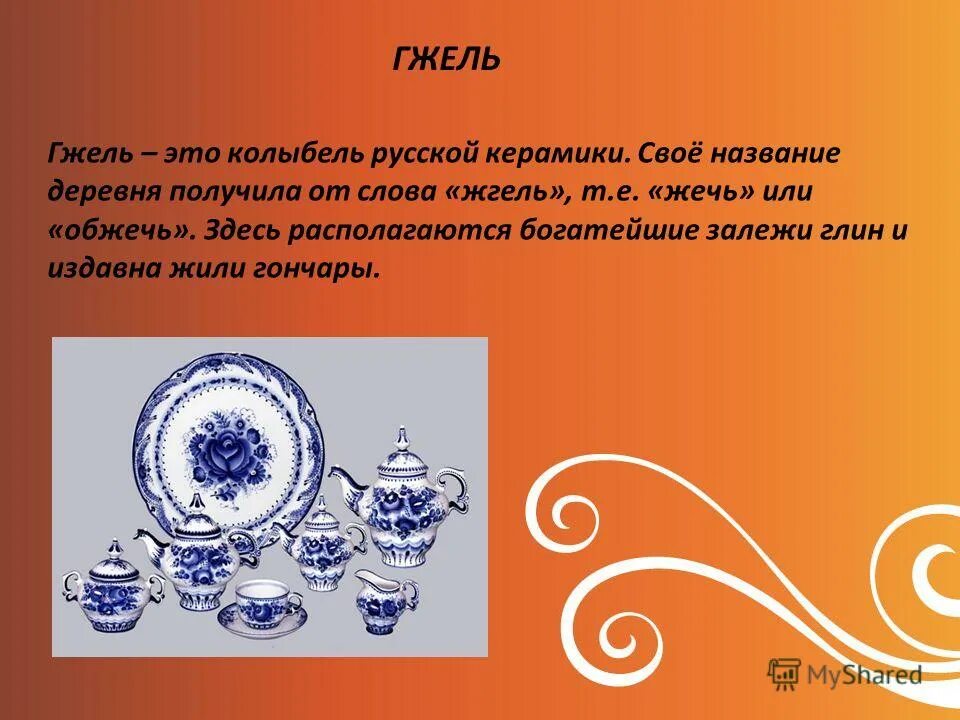 ГЖЕЛЬ

Гжель – это колыбель русской керамики. Своё название деревня получила от слова «жгель», т.е. «жечь» или «обжечь». Здесь располагаются богатейшие залежи глин и издавна жили гончары.

MyShared